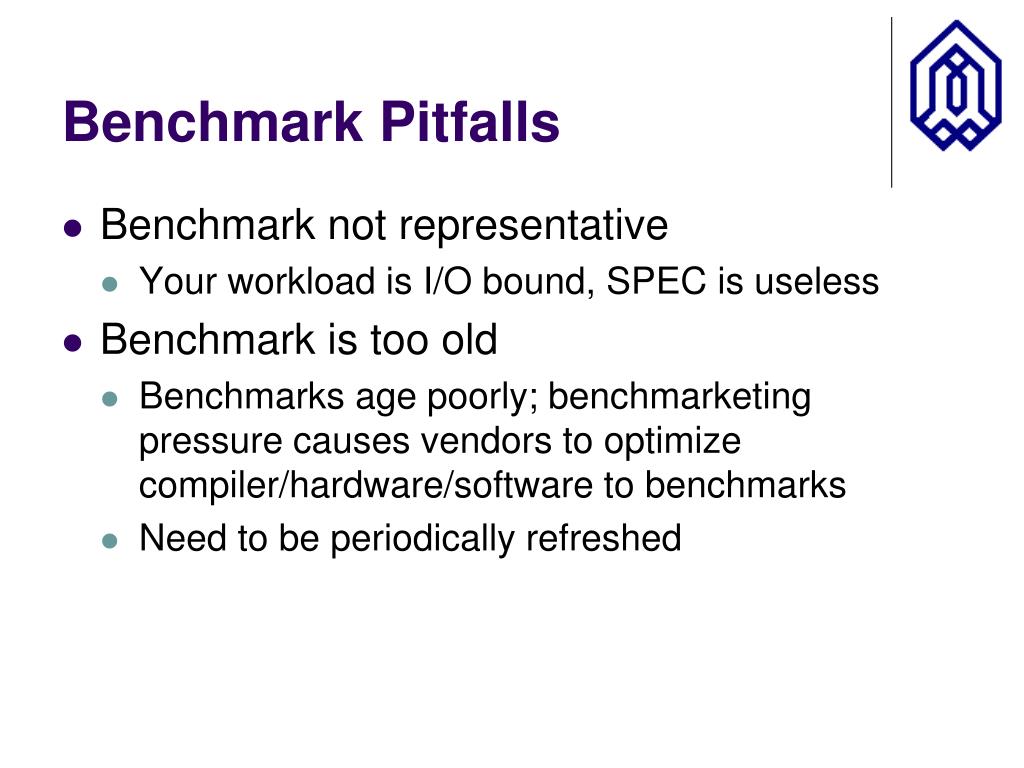 Benchmark Pitfalls

- Benchmark not representative
  - Your workload is I/O bound, SPEC is useless
- Benchmark is too old
  - Benchmarks age poorly; benchmarketing pressure causes vendors to optimize compiler/hardware/software to benchmarks
  - Need to be periodically refreshed